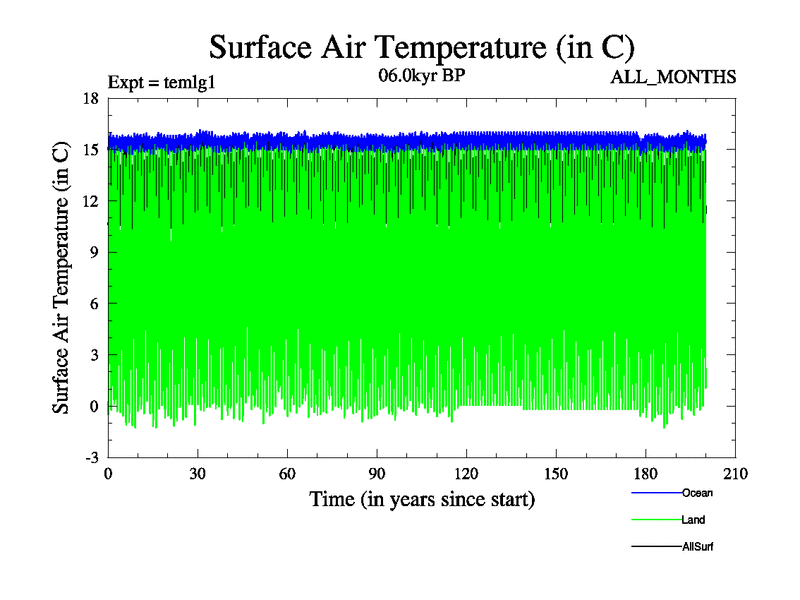 Surface Air Temperature (in C)

Expt = temlg1

06.0kyr BP

ALL_MONTHS

Surface Air Temperature (in C)

18
15
12
9
6
3
0
-3

0
30
60
90
120
150
180
210

Time (in years since start)

Ocean
Land
AllSurf